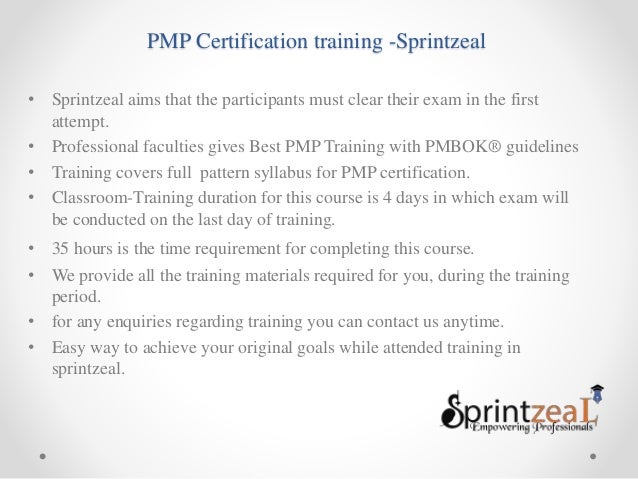 PMP Certification training -Sprintzeal

• Sprintzeal aims that the participants must clear their exam in the first attempt.
• Professional faculties gives Best PMP Training with PMBOK® guidelines
• Training covers full  pattern syllabus for PMP certification.
• Classroom-Training duration for this course is 4 days in which exam will be conducted on the last day of training.
• 35 hours is the time requirement for completing this course.
• We provide all the training materials required for you, during the training period.
• for any enquiries regarding training you can contact us anytime.
• Easy way to achieve your original goals while attended training in sprintzeal.

SprintzeaL
Empowering Professionals